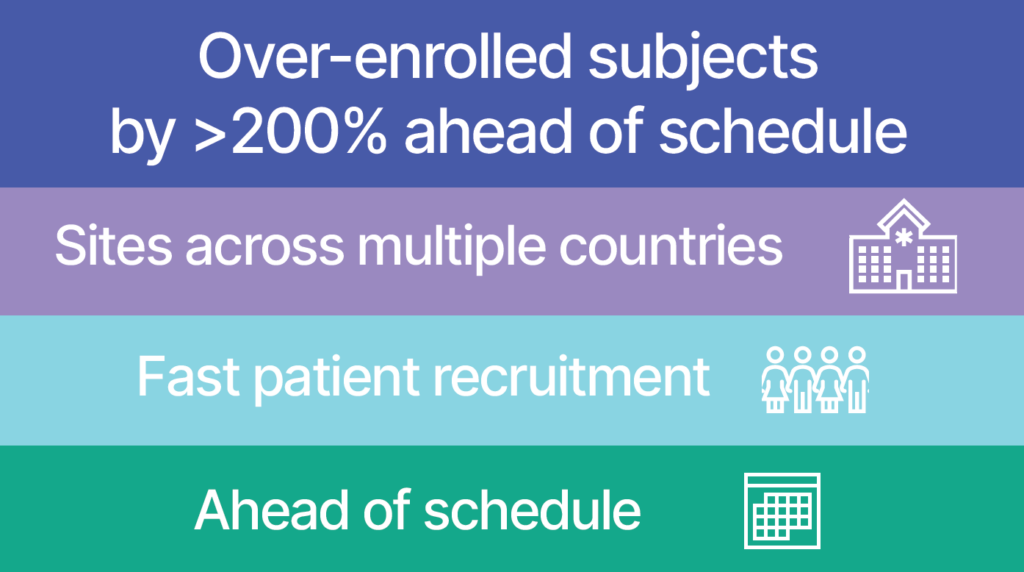 Over-enrolled subjects by >200% ahead of schedule

Sites across multiple countries

Fast patient recruitment

Ahead of schedule